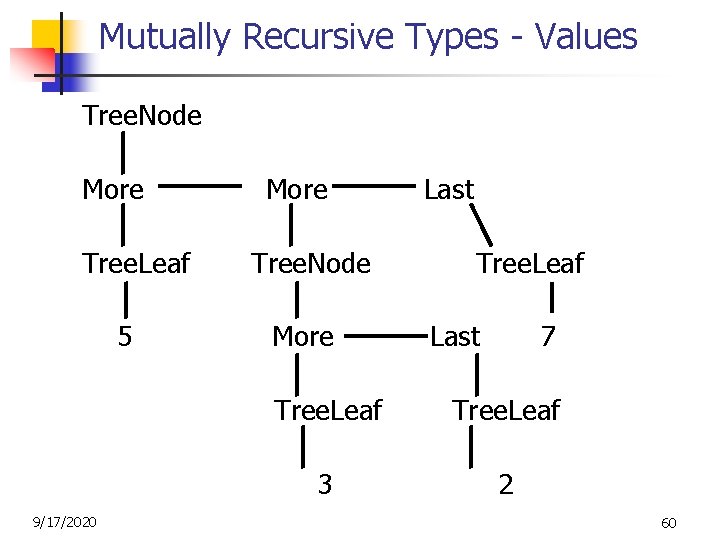 Mutually Recursive Types - Values

TreeNode

More More Last

TreeLeaf TreeNode TreeLeaf

5 More Last 7

TreeLeaf TreeLeaf

3 2

9/17/2020

60